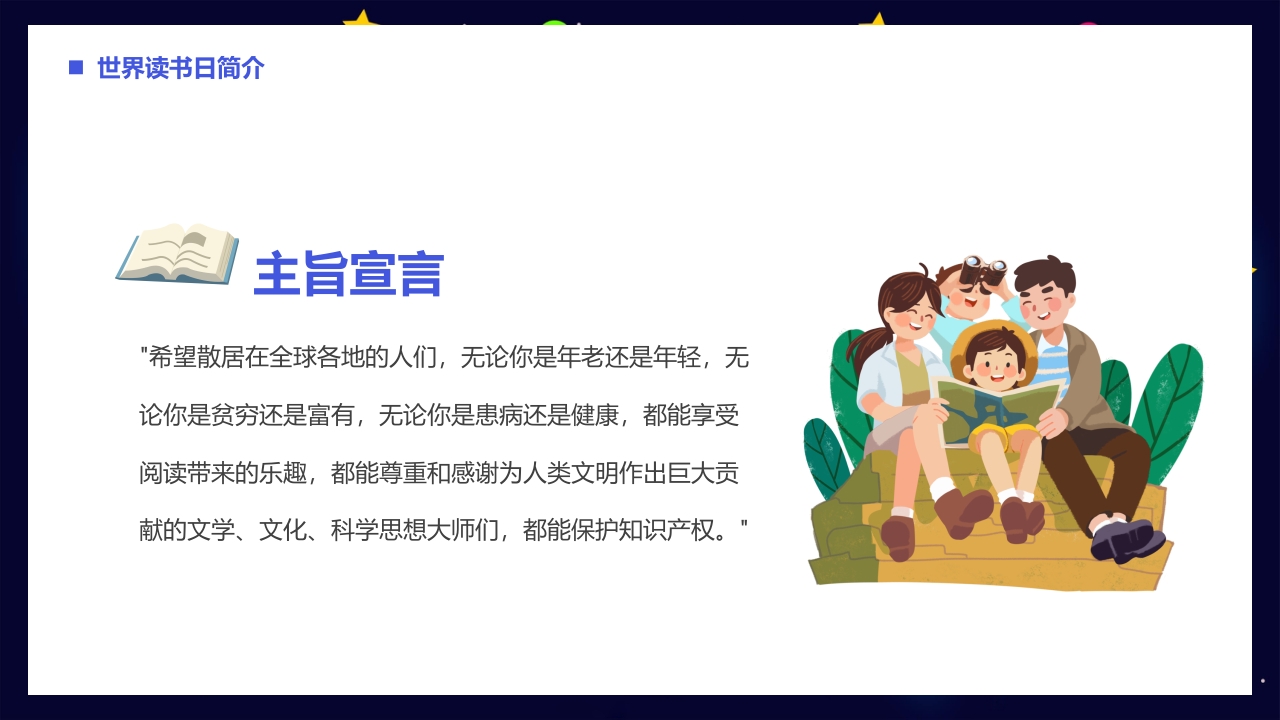 世界读书日简介

主旨宣言

"希望散居在全球各地的人们，无论你是年老还是年轻，无论你是贫穷还是富有，无论你是患病还是健康，都能享受阅读带来的乐趣，都能尊重和感谢为人类文明作出巨大贡献的文学、文化、科学思想大师们，都能保护知识产权。"